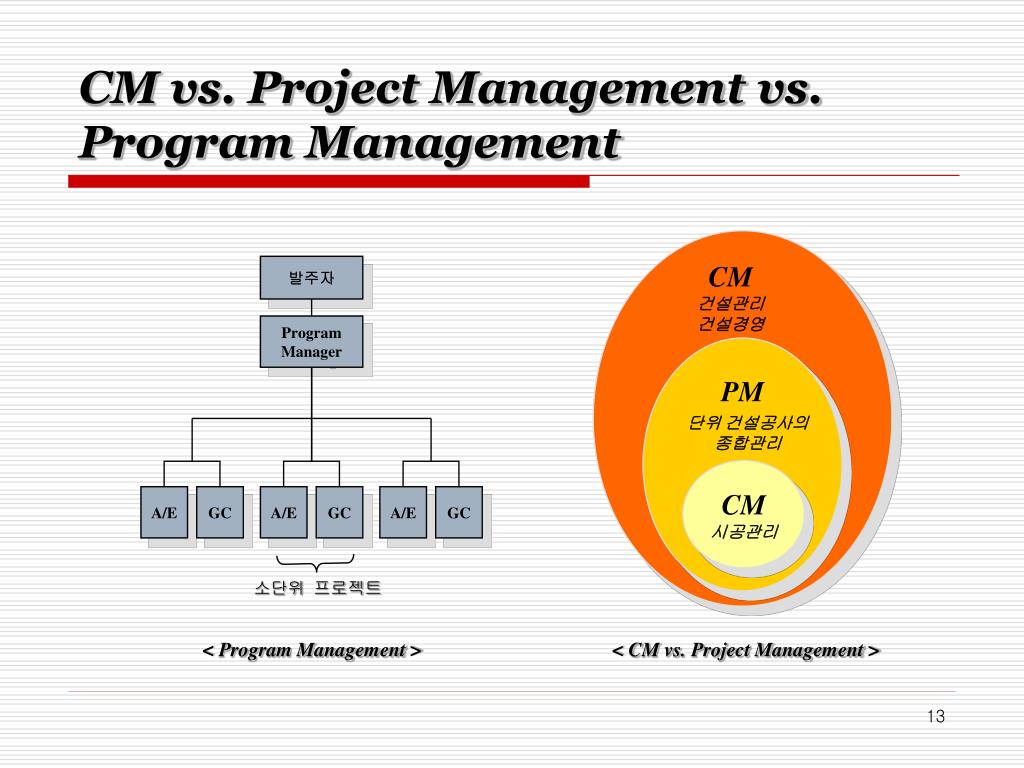 CM vs. Project Management vs. Program Management

발주자

Program Manager

A/E

GC

A/E

GC

A/E

GC

소단위 프로젝트

< Program Management >

CM
건설관리
건설경영

PM
단위 건설공사의
종합관리

CM
시공관리

< CM vs. Project Management >

13